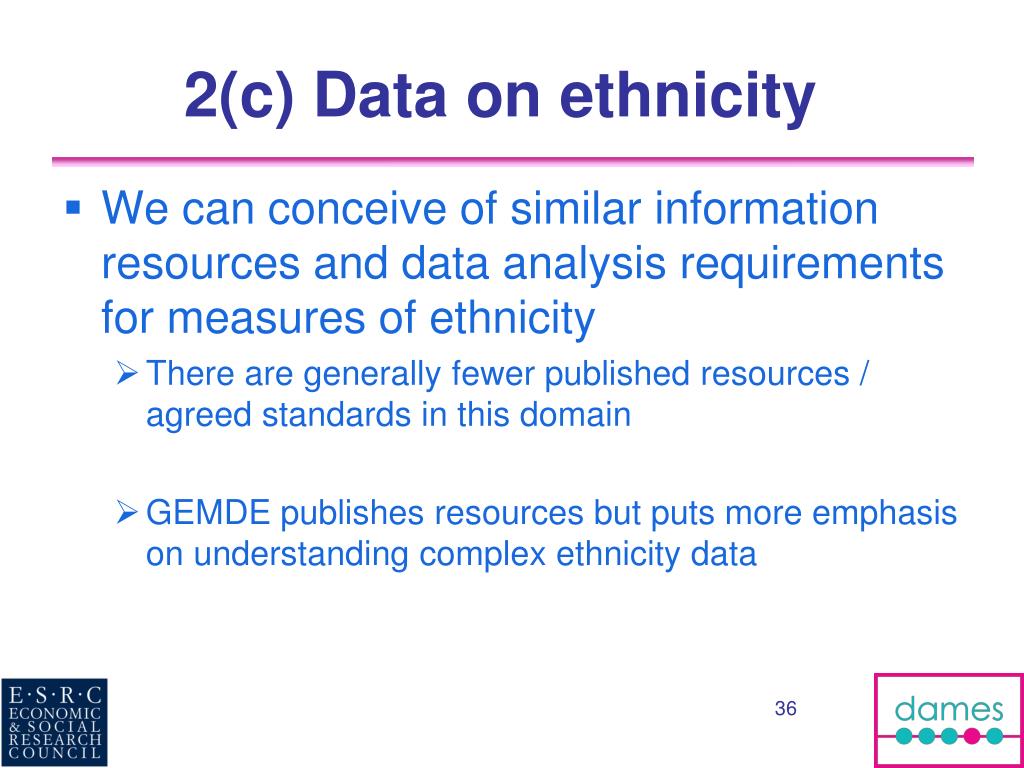 2(c) Data on ethnicity

▪ We can conceive of similar information resources and data analysis requirements for measures of ethnicity

➢ There are generally fewer published resources / agreed standards in this domain

➢ GEMDE publishes resources but puts more emphasis on understanding complex ethnicity data

E·S·R·C
ECONOMIC
& SOCIAL
RESEARCH
COUNCIL

36

dames